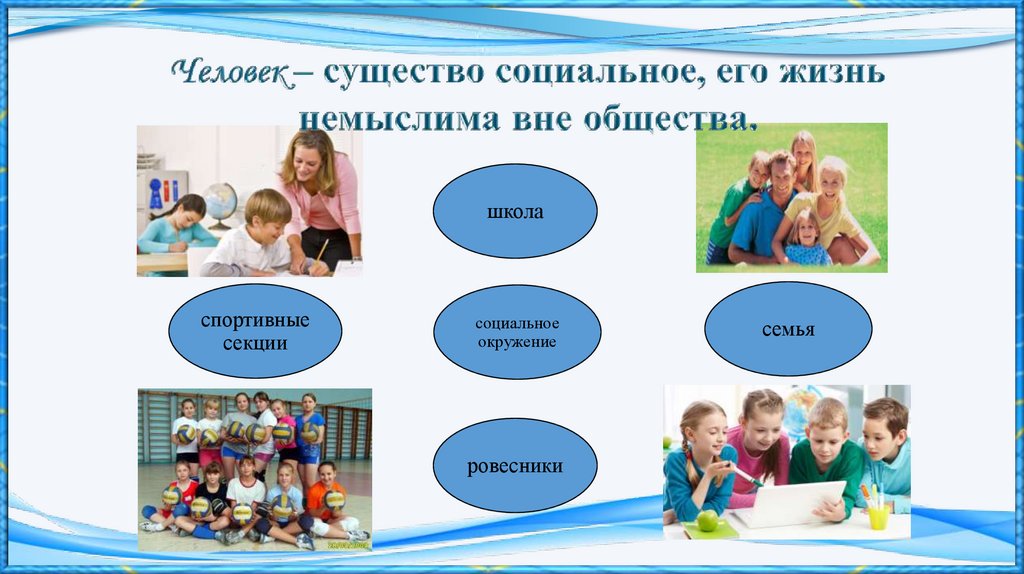 Человек – существо социальное, его жизнь немыслима вне общества.

школа

спортивные секции

социальное окружение

семья

ровесники